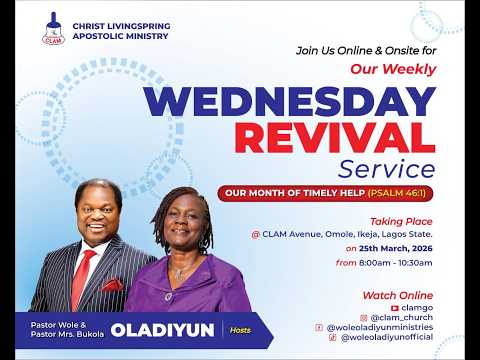 CLAM

CHRIST LIVINGSPRING APOSTOLIC MINISTRY

Join Us Online & Onsite for

Our Weekly

WEDNESDAY REVIVAL Service

OUR MONTH OF TIMELY HELP (PSALM 46:1)

Taking Place

@ CLAM Avenue, Omole, Ikeja, Lagos State.

on 25th March, 2026

from 8:00am - 10:30am

Watch Online

clamgo

@clam_church

@woleoladiyunministries

@woleoladiyunofficial

Pastor Wole & Pastor Mrs. Bukola OLADIYUN Hosts